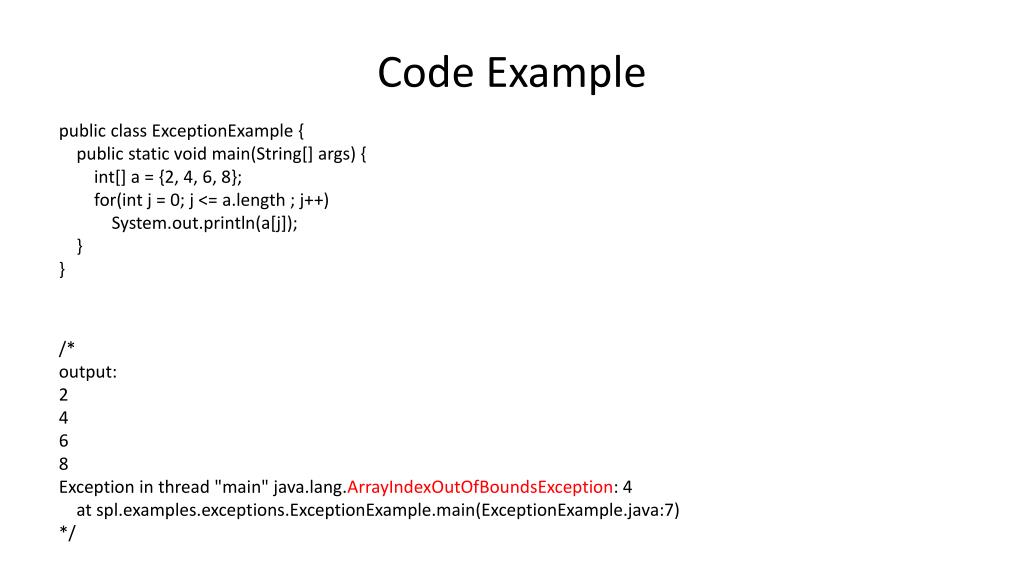 Code Example

public class ExceptionExample {
    public static void main(String[] args) {
        int[] a = {2, 4, 6, 8};
        for(int j = 0; j <= a.length ; j++)
            System.out.println(a[j]);
    }
}

/*
output:
2
4
6
8
Exception in thread "main" java.lang.ArrayIndexOutOfBoundsException: 4
    at spl.examples.exceptions.ExceptionExample.main(ExceptionExample.java:7)
*/